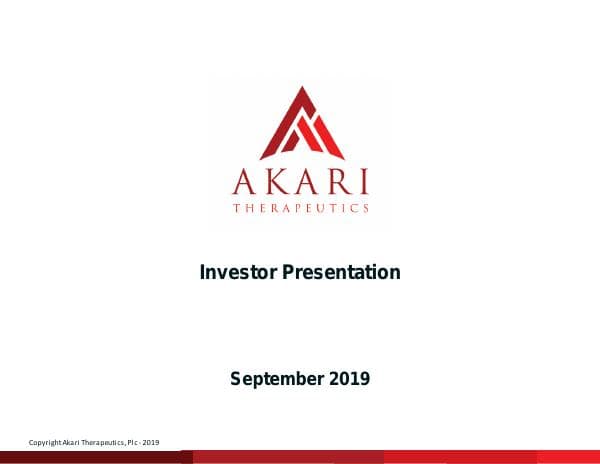 AKARI
THERAPEUTICS

Investor Presentation

September 2019

Copyright Akari Therapeutics, Plc - 2019